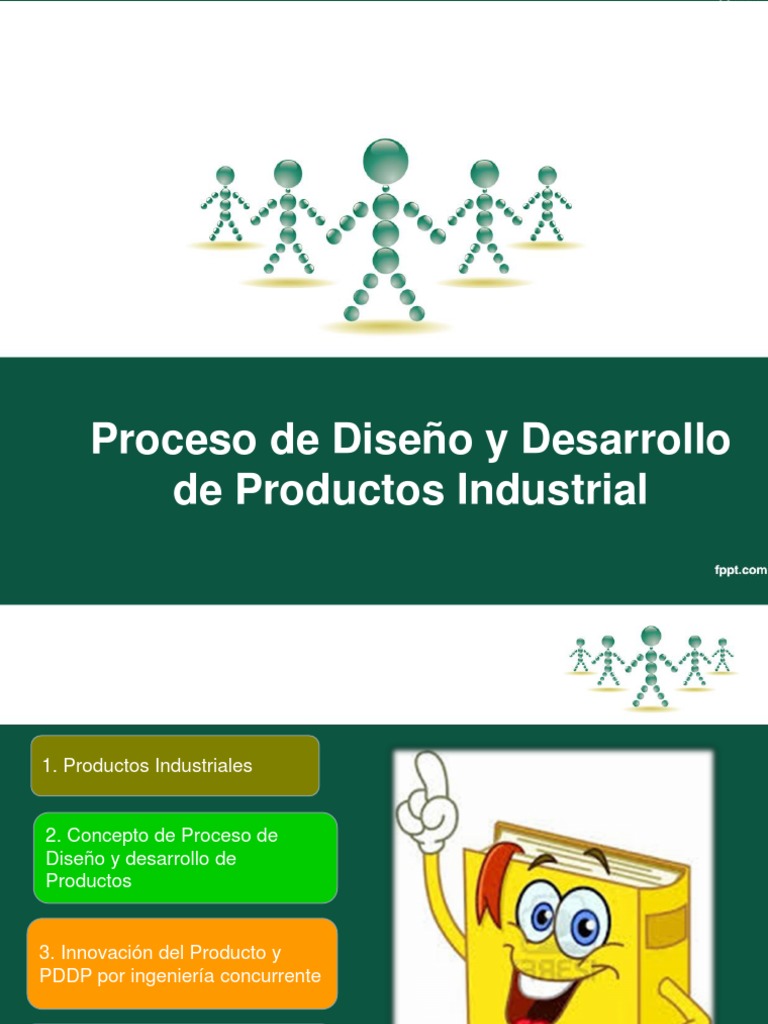 Proceso de Diseño y Desarrollo de Productos Industrial

fppt.com

1. Productos Industriales

2. Concepto de Proceso de Diseño y desarrollo de Productos

3. Innovación del Producto y PDDP por ingeniería concurrente